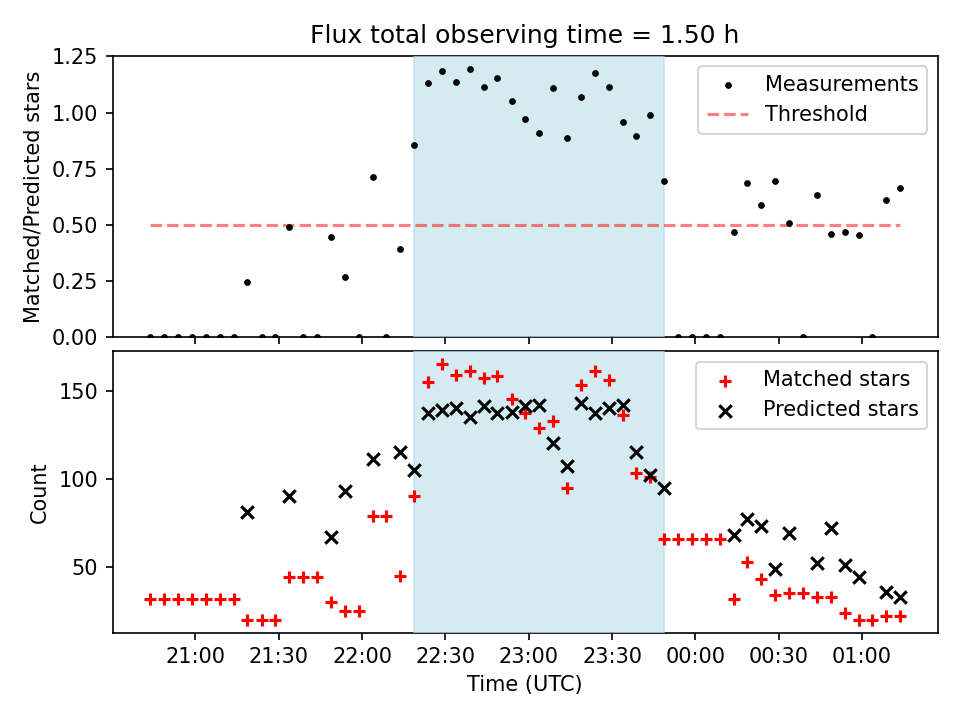 Flux total observing time = 1.50 h

Matched/Predicted stars

1.25
1.00
0.75
0.50
0.25
0.00

Measurements
Threshold

Count

150
100
50

Matched stars
Predicted stars

21:00
21:30
22:00
22:30
23:00
23:30
00:00
00:30
01:00

Time (UTC)